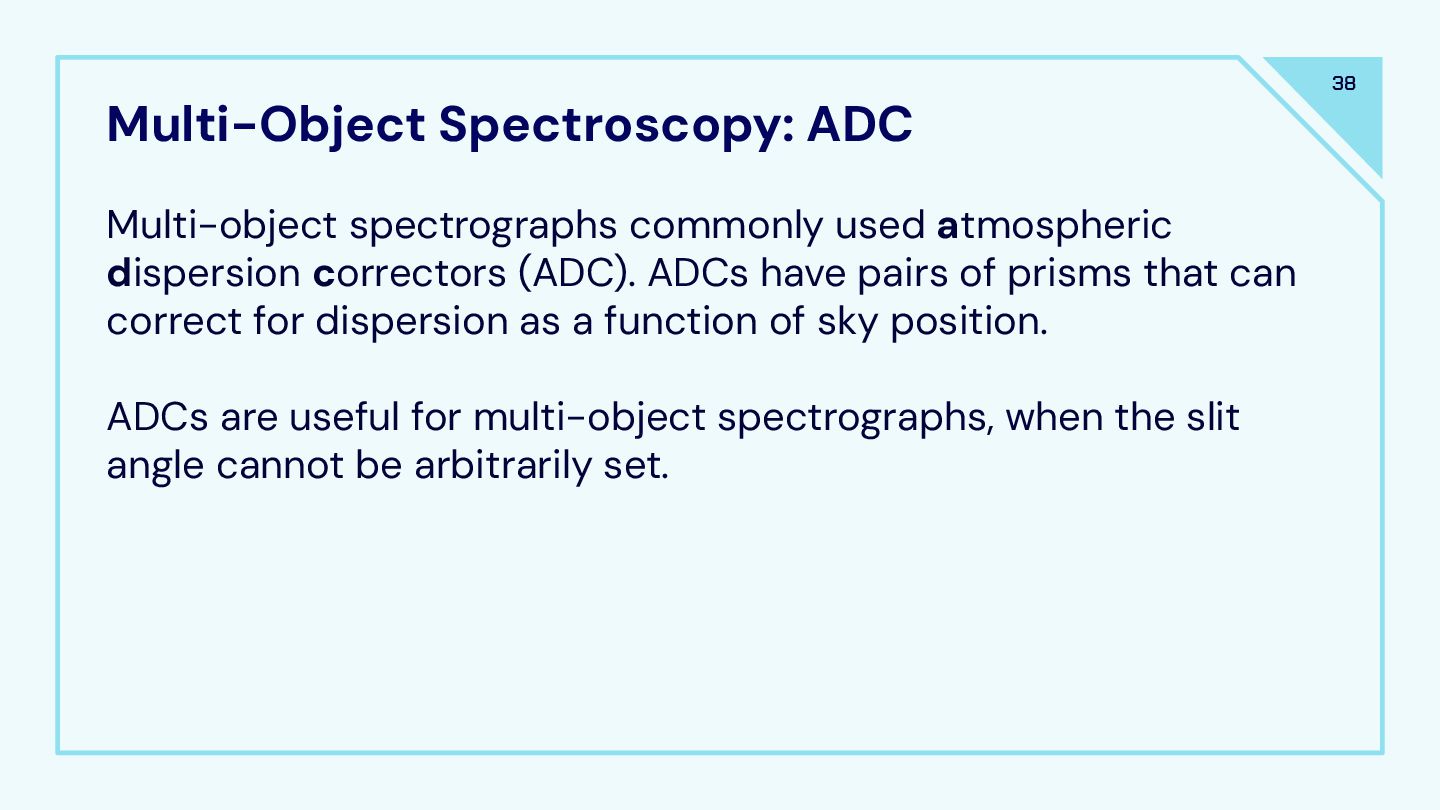 38

Multi-Object Spectroscopy: ADC

Multi-object spectrographs commonly used atmospheric dispersion correctors (ADC). ADCs have pairs of prisms that can correct for dispersion as a function of sky position.

ADCs are useful for multi-object spectrographs, when the slit angle cannot be arbitrarily set.